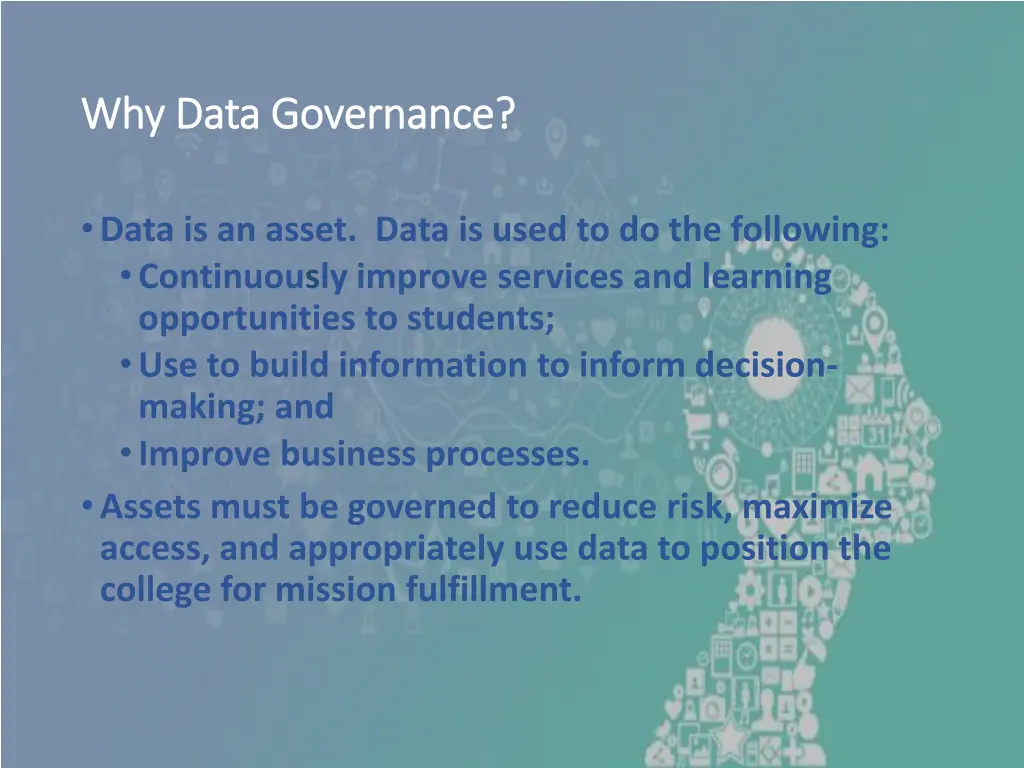 Why Data Governance?

• Data is an asset. Data is used to do the following:
  • Continuously improve services and learning opportunities to students;
  • Use to build information to inform decision-making; and
  • Improve business processes.
• Assets must be governed to reduce risk, maximize access, and appropriately use data to position the college for mission fulfillment.